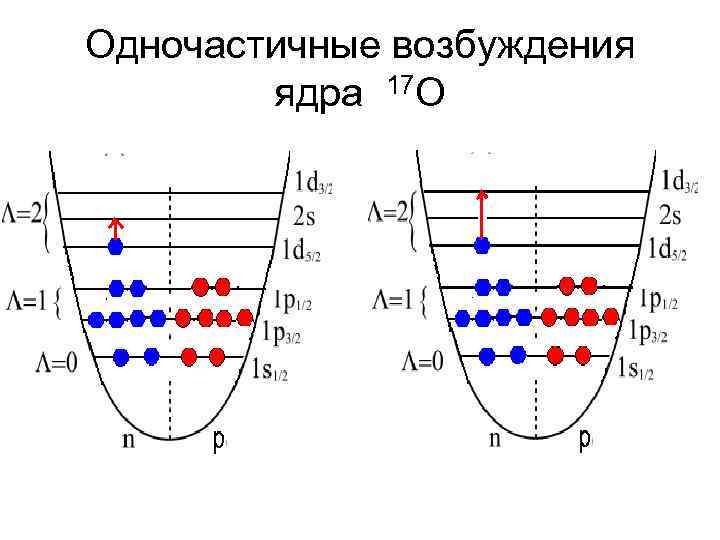 Одночастичные возбуждения ядра $^{17}O$

$\Lambda=2$
$\Lambda=1$
$\Lambda=0$
$1d_{3/2}$
$2s$
$1d_{5/2}$
$1p_{1/2}$
$1p_{3/2}$
$1s_{1/2}$
n
p

$\Lambda=2$
$\Lambda=1$
$\Lambda=0$
$1d_{3/2}$
$2s$
$1d_{5/2}$
$1p_{1/2}$
$1p_{3/2}$
$1s_{1/2}$
n
p